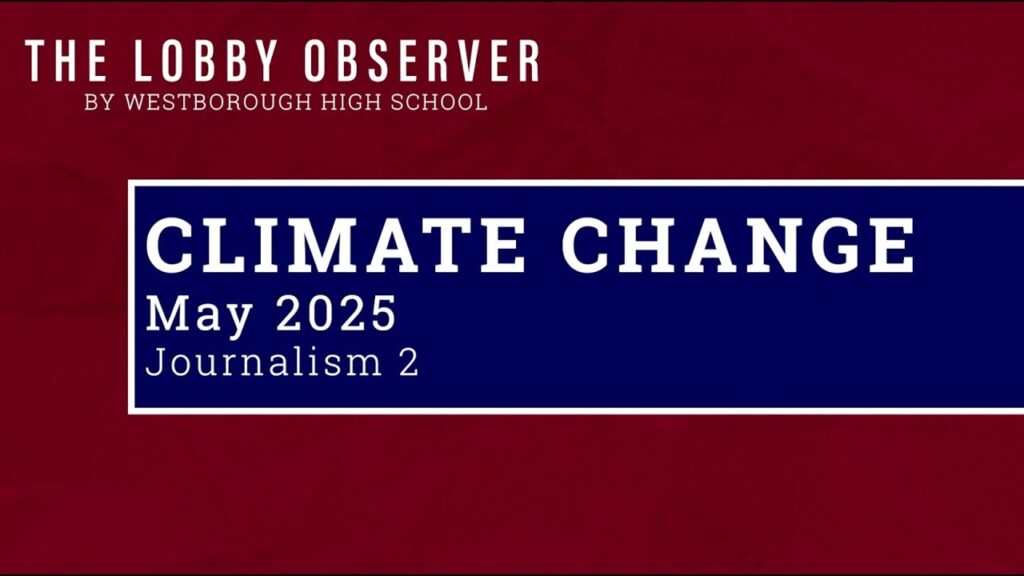 THE LOBBY OBSERVER
BY WESTBOROUGH HIGH SCHOOL

CLIMATE CHANGE
May 2025
Journalism 2